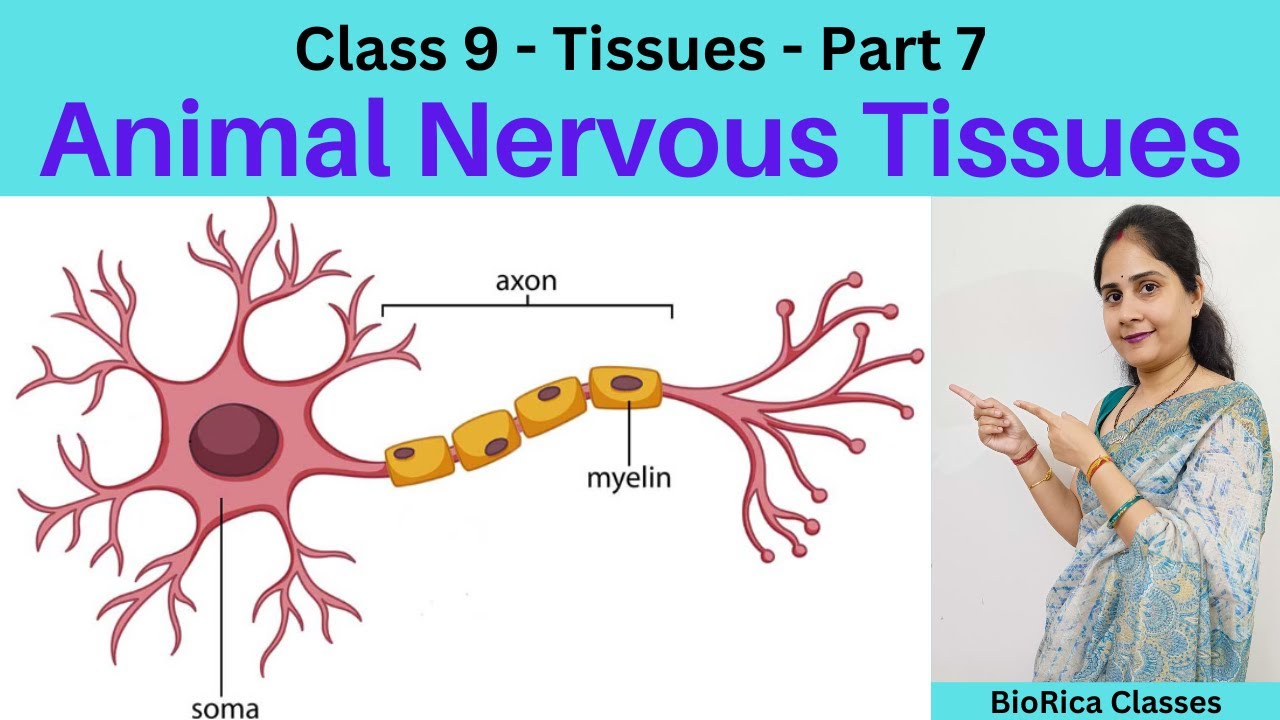 Class 9 - Tissues - Part 7

Animal Nervous Tissues

axon

myelin

soma

BioRica Classes